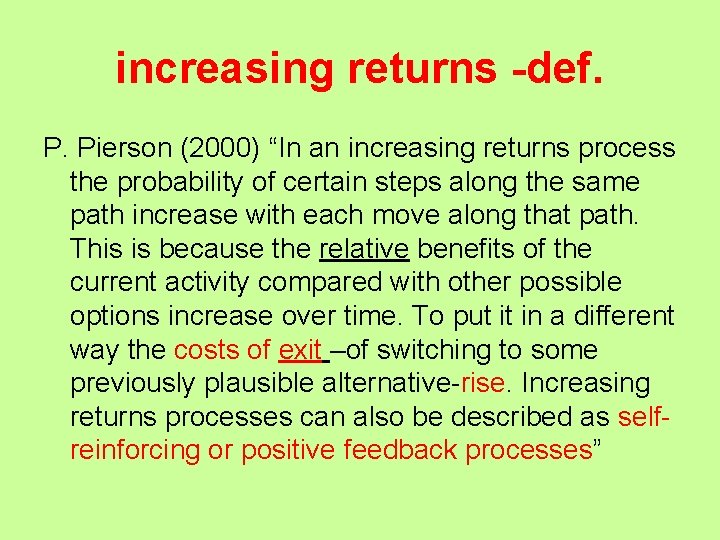 increasing returns -def.

P. Pierson (2000) “In an increasing returns process the probability of certain steps along the same path increase with each move along that path. This is because the relative benefits of the current activity compared with other possible options increase over time. To put it in a different way the costs of exit –of switching to some previously plausible alternative-rise. Increasing returns processes can also be described as self-reinforcing or positive feedback processes”